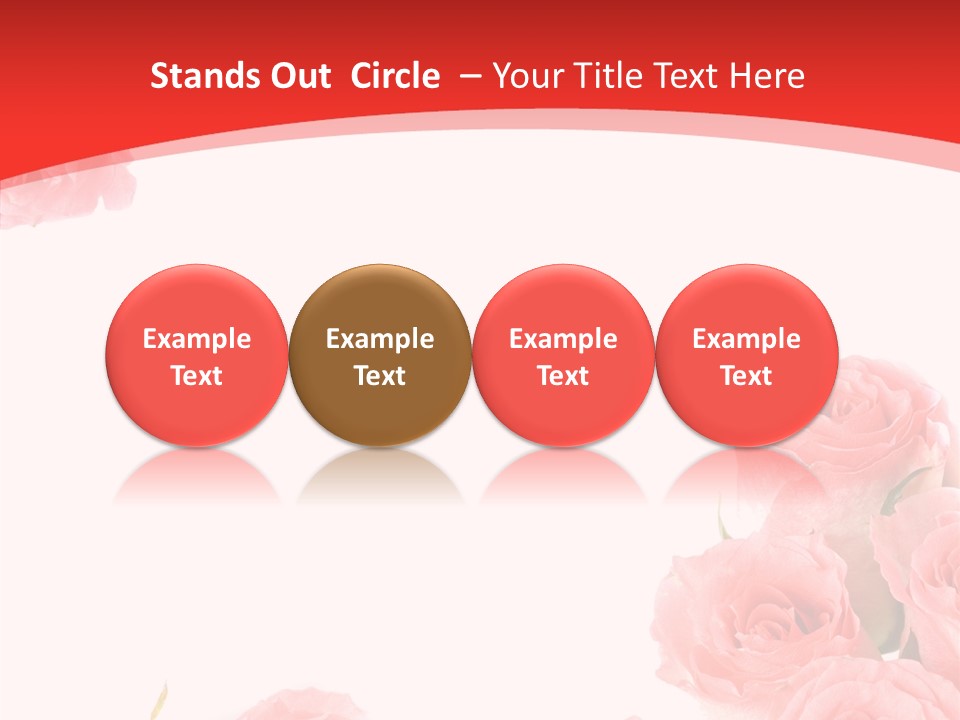 Stands Out Circle – Your Title Text Here

Example Text

Example Text

Example Text

Example Text